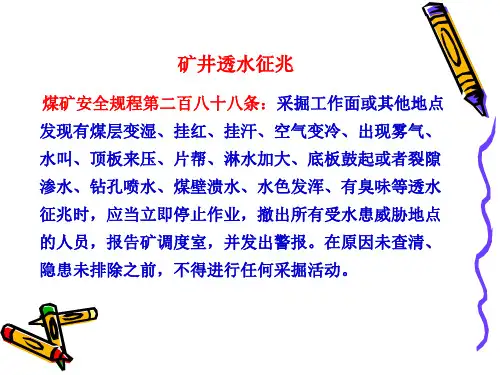 矿井透水征兆

煤矿安全规程第二百八十八条：采掘工作面或其他地点发现有煤层变湿、挂红、挂汗、空气变冷、出现雾气、水叫、顶板来压、片帮、淋水加大、底板鼓起或者裂隙渗水、钻孔喷水、煤壁溃水、水色发浑、有臭味等透水征兆时，应当立即停止作业，撤出所有受水患威胁地点的人员，报告矿调度室，并发出警报。在原因未查清、隐患未排除之前，不得进行任何采掘活动。